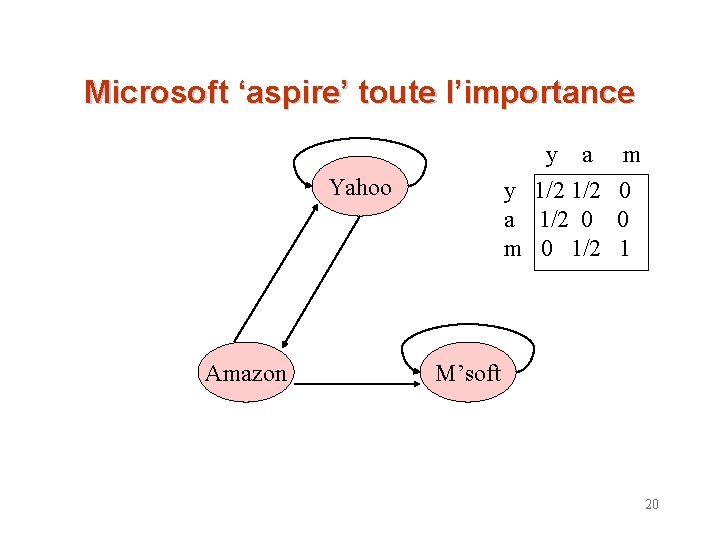 Microsoft ‘aspire’ toute l’importance

Yahoo

Amazon

M’soft

|   | y | a | m |
|---|---|---|---|
| y | 1/2 | 1/2 | 0 |
| a | 1/2 | 0 | 0 |
| m | 0 | 1/2 | 1 |

20